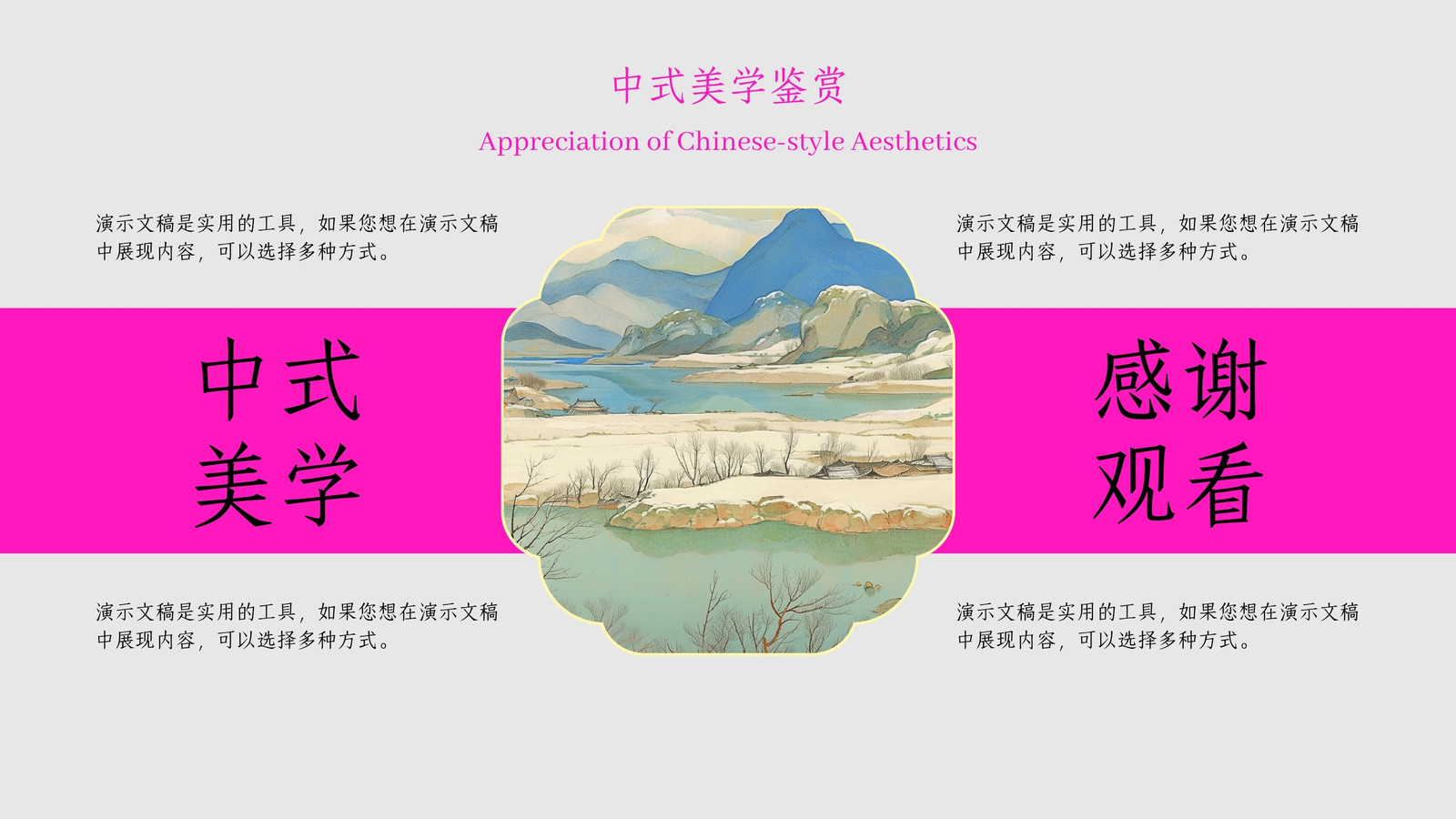 中式美学鉴赏

Appreciation of Chinese-style Aesthetics

演示文稿是实用的工具，如果您想在演示文稿中展现内容，可以选择多种方式。

中式
美学

演示文稿是实用的工具，如果您想在演示文稿中展现内容，可以选择多种方式。

演示文稿是实用的工具，如果您想在演示文稿中展现内容，可以选择多种方式。

感谢
观看

演示文稿是实用的工具，如果您想在演示文稿中展现内容，可以选择多种方式。